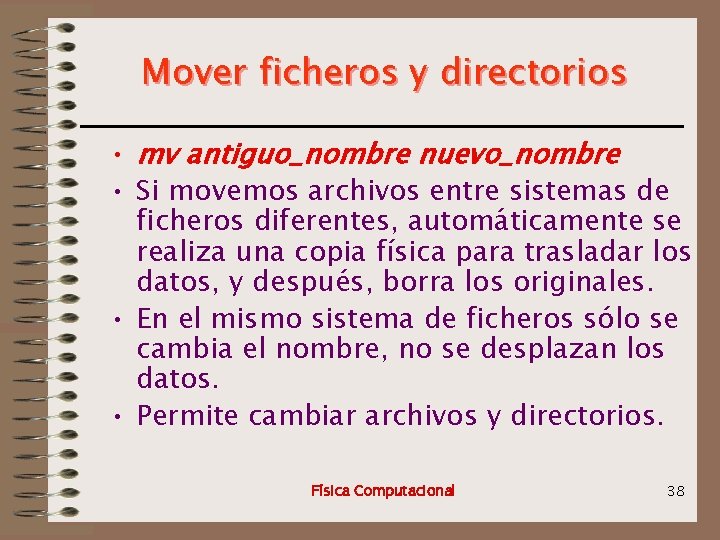 Mover ficheros y directorios

• mv antiguo_nombre nuevo_nombre
• Si movemos archivos entre sistemas de ficheros diferentes, automáticamente se realiza una copia física para trasladar los datos, y después, borra los originales.
• En el mismo sistema de ficheros sólo se cambia el nombre, no se desplazan los datos.
• Permite cambiar archivos y directorios.

Física Computacional

38